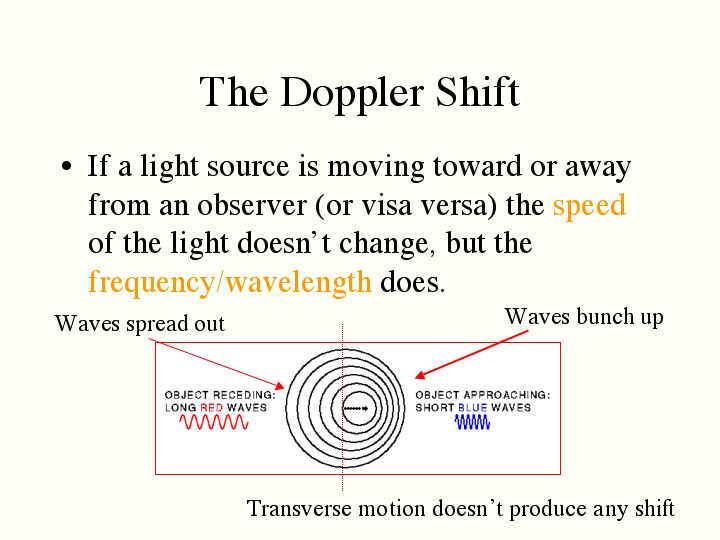 The Doppler Shift

• If a light source is moving toward or away from an observer (or visa versa) the speed of the light doesn't change, but the frequency/wavelength does.

Waves spread out

Waves bunch up

OBJECT RECEDING: LONG RED WAVES

OBJECT APPROACHING: SHORT BLUE WAVES

Transverse motion doesn't produce any shift